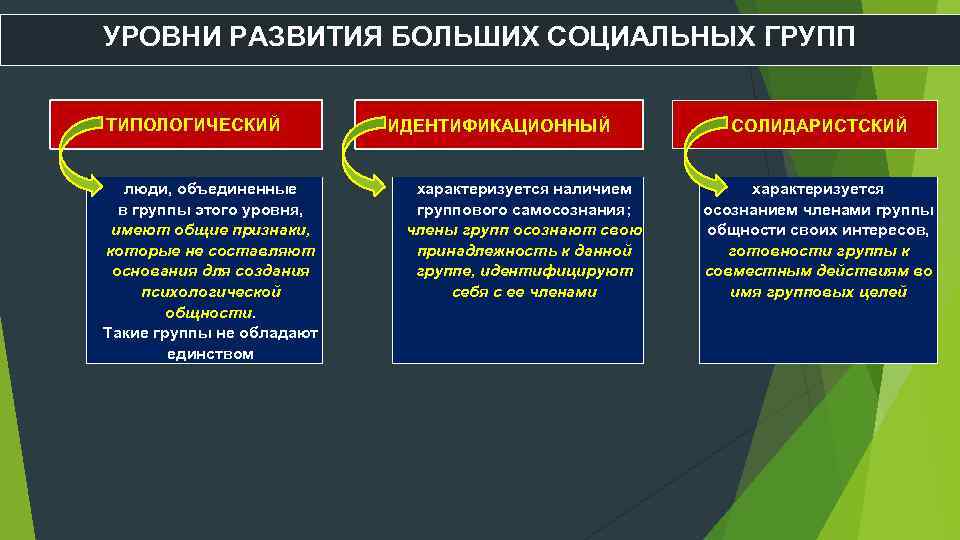 УРОВНИ РАЗВИТИЯ БОЛЬШИХ СОЦИАЛЬНЫХ ГРУПП

ТИПОЛОГИЧЕСКИЙ

люди, объединенные в группы этого уровня, имеют общие признаки, которые не составляют основания для создания психологической общности. Такие группы не обладают единством

ИДЕНТИФИКАЦИОННЫЙ

характеризуется наличием группового самосознания; члены групп осознают свою принадлежность к данной группе, идентифицируют себя с ее членами

СОЛИДАРИСТСКИЙ

характеризуется осознанием членами группы общности своих интересов, готовности группы к совместным действиям во имя групповых целей